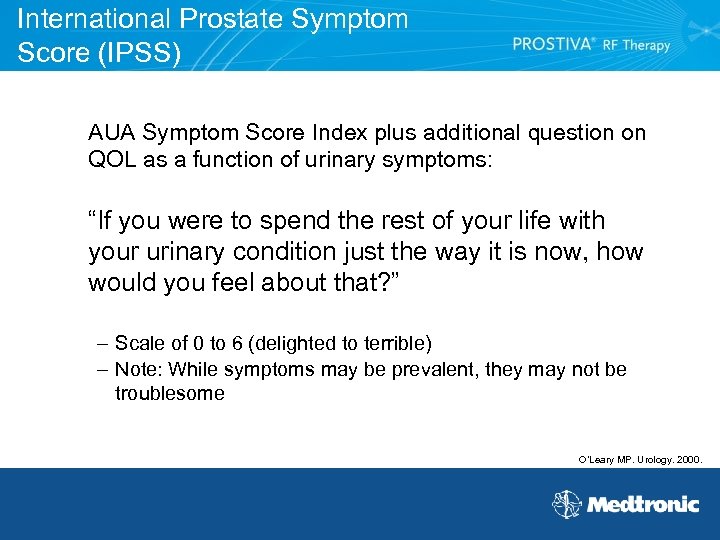 International Prostate Symptom Score (IPSS)

PROSTIVA® RF Therapy

AUA Symptom Score Index plus additional question on QOL as a function of urinary symptoms:

“If you were to spend the rest of your life with your urinary condition just the way it is now, how would you feel about that?”

– Scale of 0 to 6 (delighted to terrible)
– Note: While symptoms may be prevalent, they may not be troublesome

O'Leary MP. Urology. 2000.

Medtronic